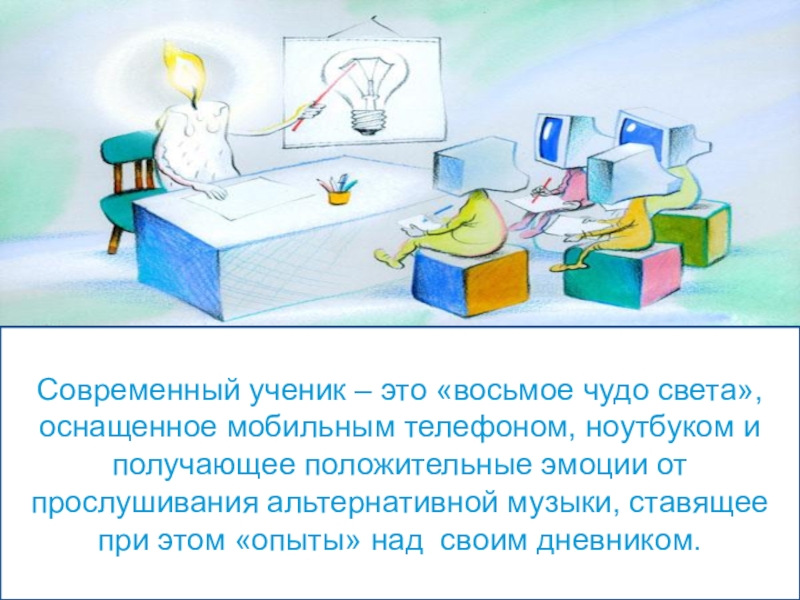 Современный ученик – это «восьмое чудо света», оснащенное мобильным телефоном, ноутбуком и получающее положительные эмоции от прослушивания альтернативной музыки, ставящее при этом «опыты» над своим дневником.